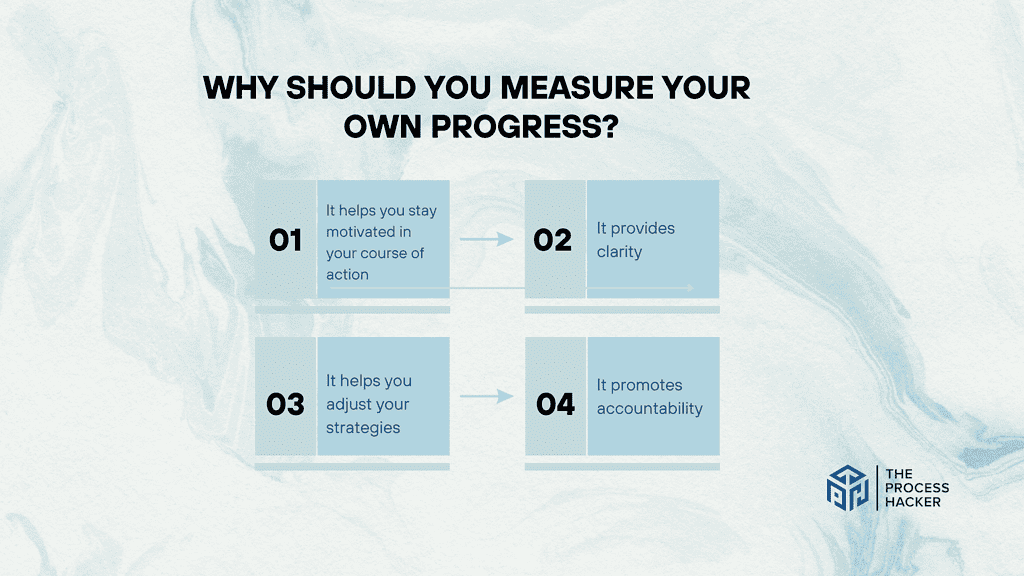 WHY SHOULD YOU MEASURE YOUR OWN PROGRESS?

01 It helps you stay motivated in your course of action

02 It provides clarity

03 It helps you adjust your strategies

04 It promotes accountability

THE PROCESS HACKER